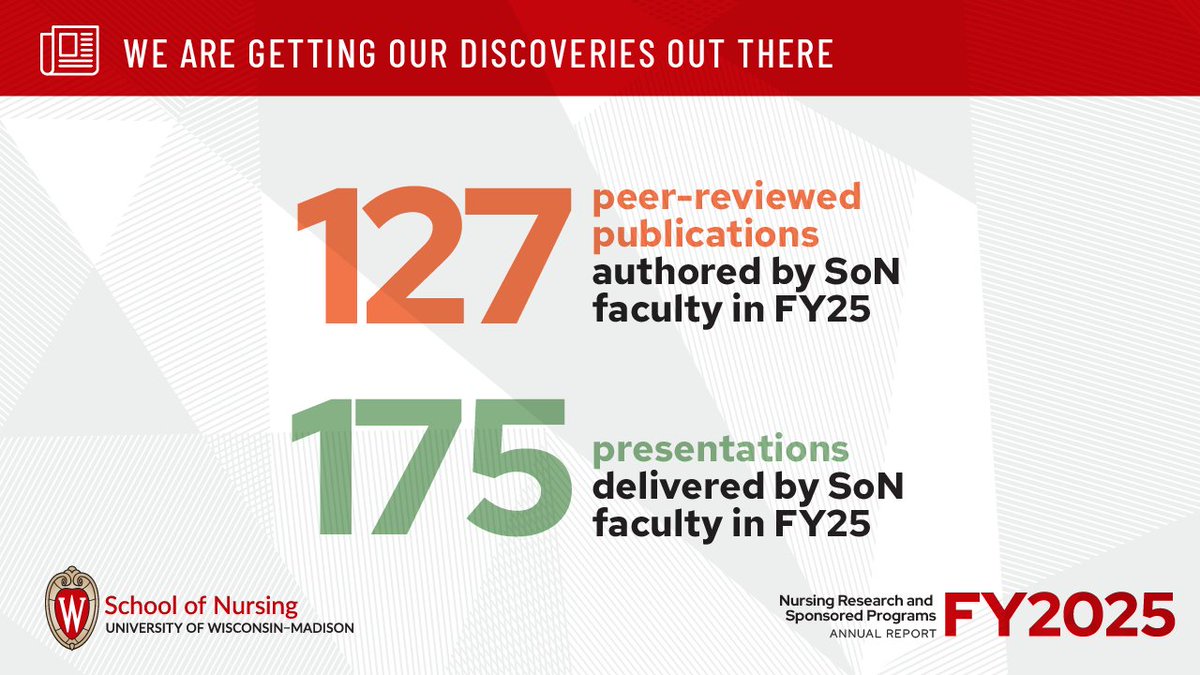 WE ARE GETTING OUR DISCOVERIES OUT THERE

127 peer-reviewed publications authored by SoN faculty in FY25

175 presentations delivered by SoN faculty in FY25

W School of Nursing
UNIVERSITY OF WISCONSIN–MADISON

Nursing Research and Sponsored Programs ANNUAL REPORT FY2025